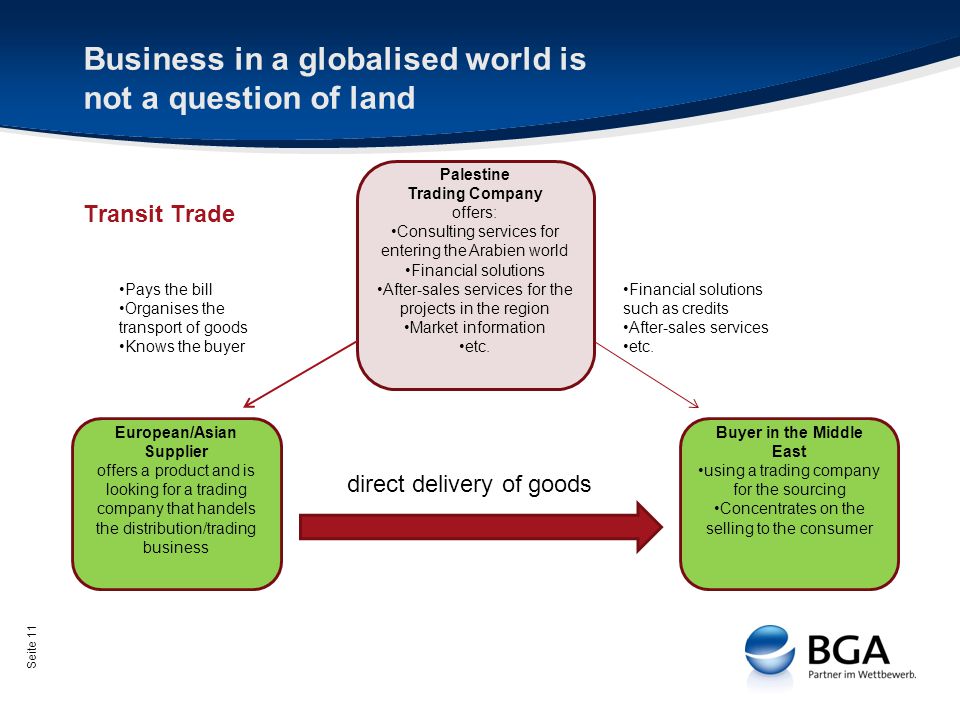 Business in a globalised world is not a question of land

Transit Trade

Palestine
Trading Company
offers:
•Consulting services for entering the Arabien world
•Financial solutions
•After-sales services for the projects in the region
•Market information
•etc.

•Pays the bill
•Organises the transport of goods
•Knows the buyer

•Financial solutions such as credits
•After-sales services
•etc.

European/Asian Supplier
offers a product and is looking for a trading company that handels the distribution/trading business

direct delivery of goods

Buyer in the Middle East
•using a trading company for the sourcing
•Concentrates on the selling to the consumer

Seite 11

BGA
Partner im Wettbewerb.